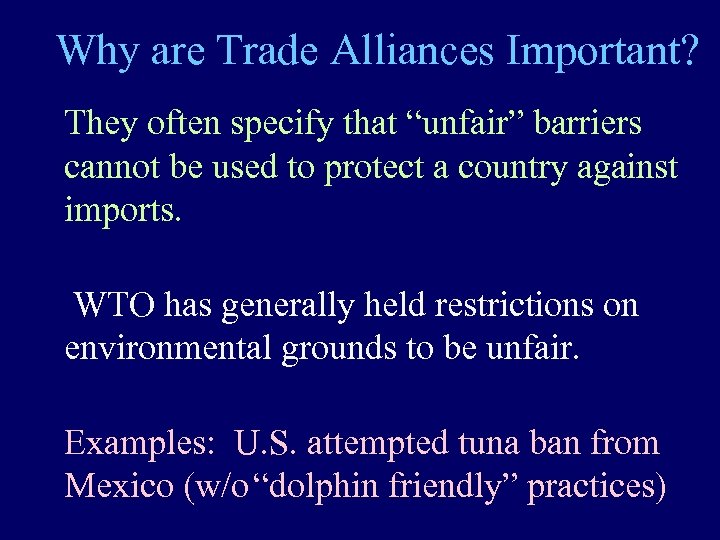 Why are Trade Alliances Important?

They often specify that “unfair” barriers cannot be used to protect a country against imports.

WTO has generally held restrictions on environmental grounds to be unfair.

Examples: U.S. attempted tuna ban from Mexico (w/o“dolphin friendly” practices)